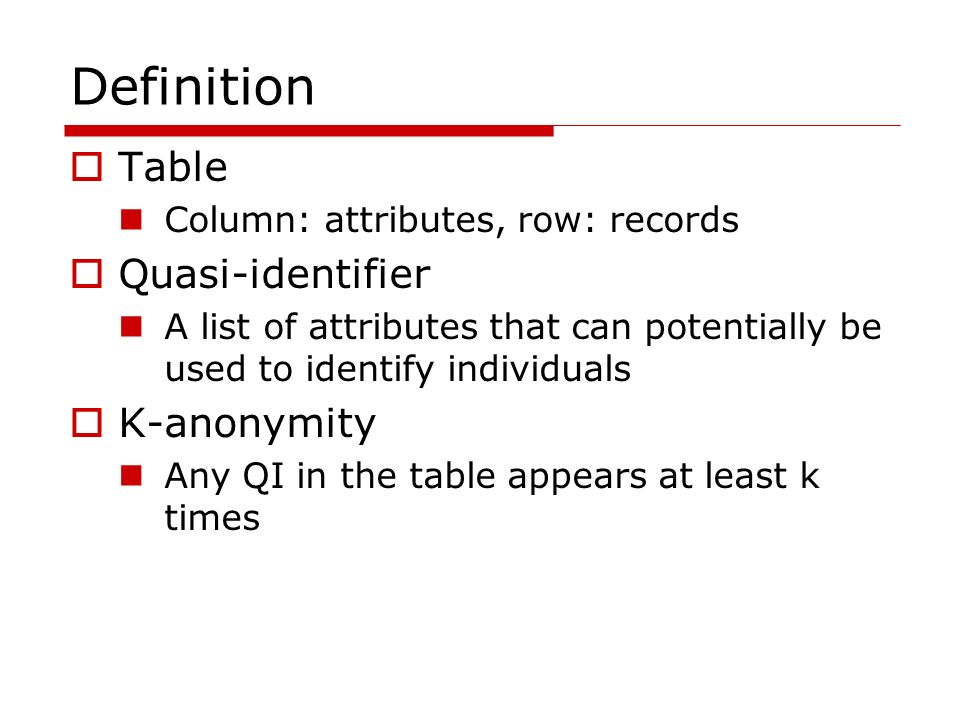 Definition

Table

Column: attributes, row: records

Quasi-identifier

A list of attributes that can potentially be used to identify individuals

K-anonymity

Any QI in the table appears at least k times